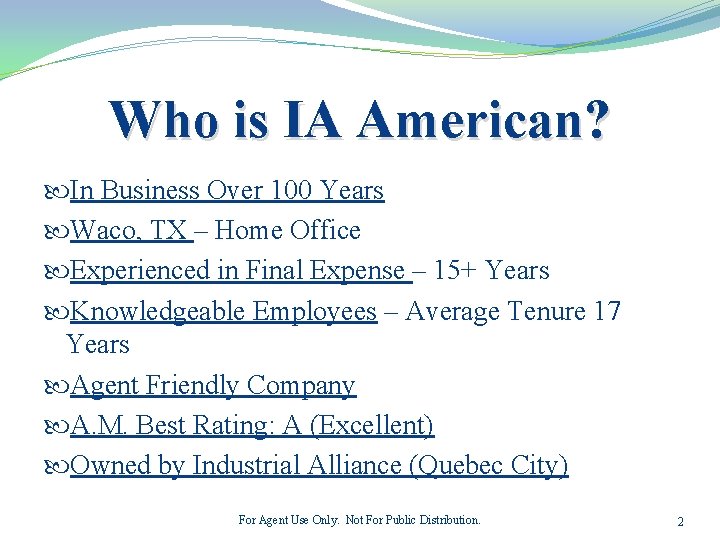 Who is IA American?

In Business Over 100 Years

Waco, TX – Home Office

Experienced in Final Expense – 15+ Years

Knowledgeable Employees – Average Tenure 17 Years

Agent Friendly Company

A.M. Best Rating: A (Excellent)

Owned by Industrial Alliance (Quebec City)

For Agent Use Only. Not For Public Distribution.

2